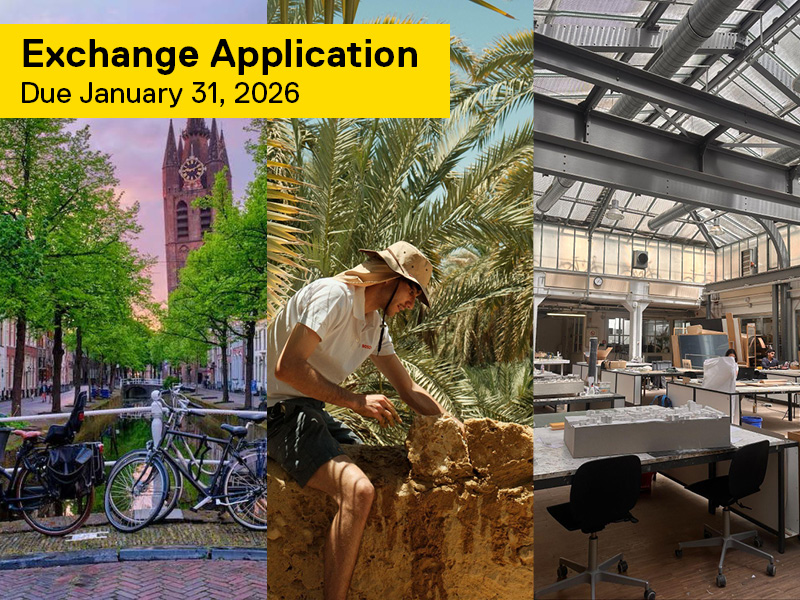 Exchange Application
Due January 31, 2026